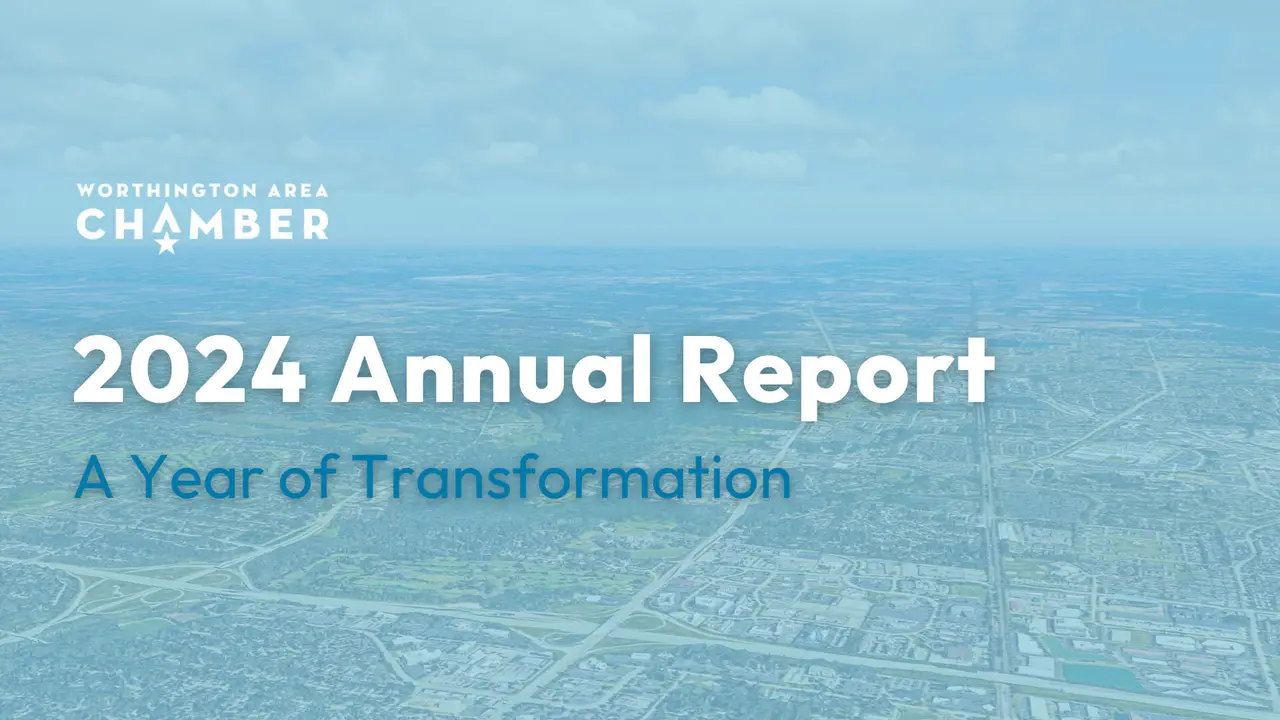 WORTHINGTON AREA
CHAMBER

2024 Annual Report

A Year of Transformation